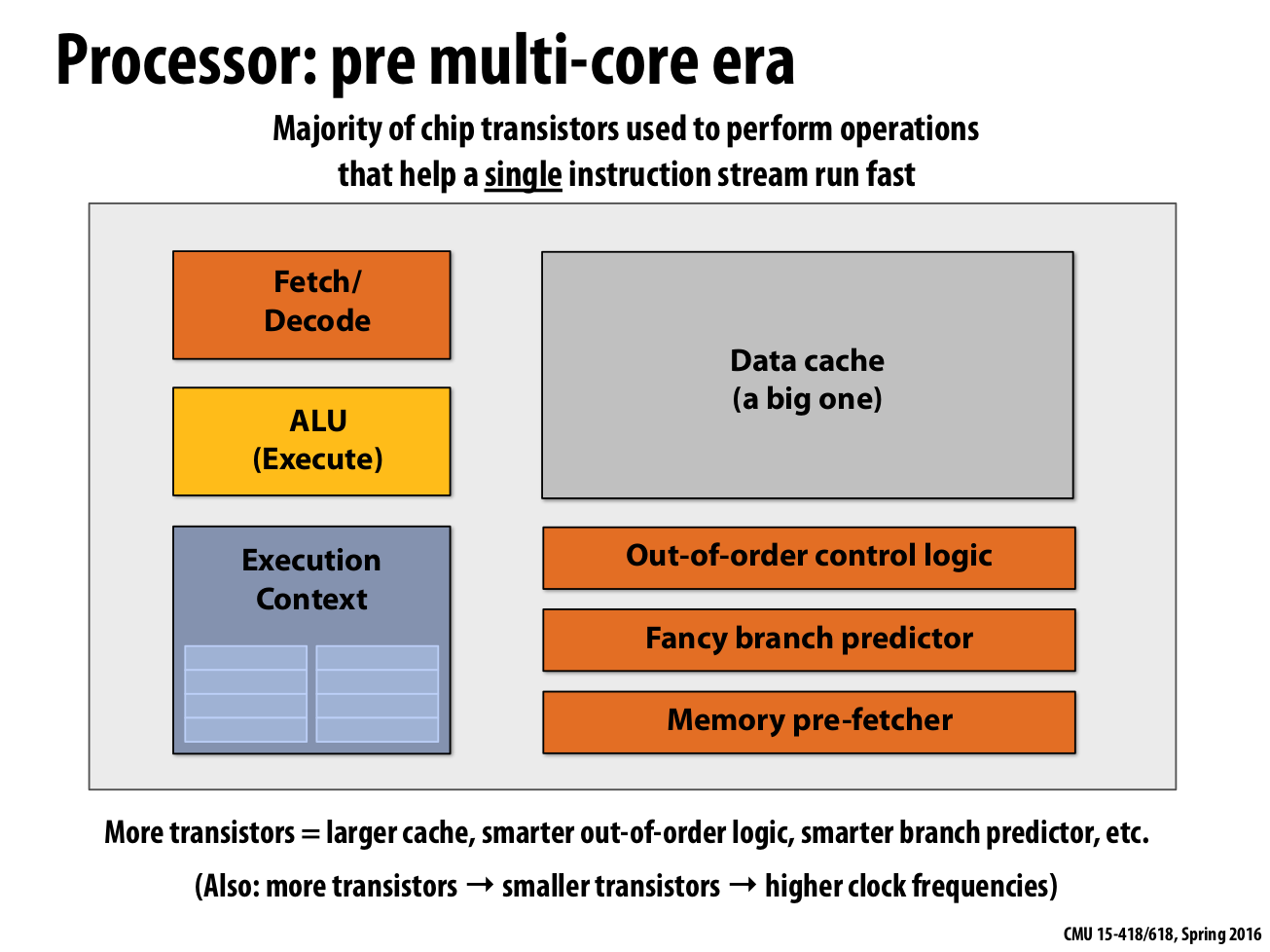 Processor: pre multi-core era

Majority of chip transistors used to perform operations that help a single instruction stream run fast

Fetch/ Decode

ALU (Execute)

Execution Context

Data cache (a big one)

Out-of-order control logic

Fancy branch predictor

Memory pre-fetcher

More transistors = larger cache, smarter out-of-order logic, smarter branch predictor, etc.

(Also: more transistors → smaller transistors → higher clock frequencies)

CMU 15-418/618, Spring 2016